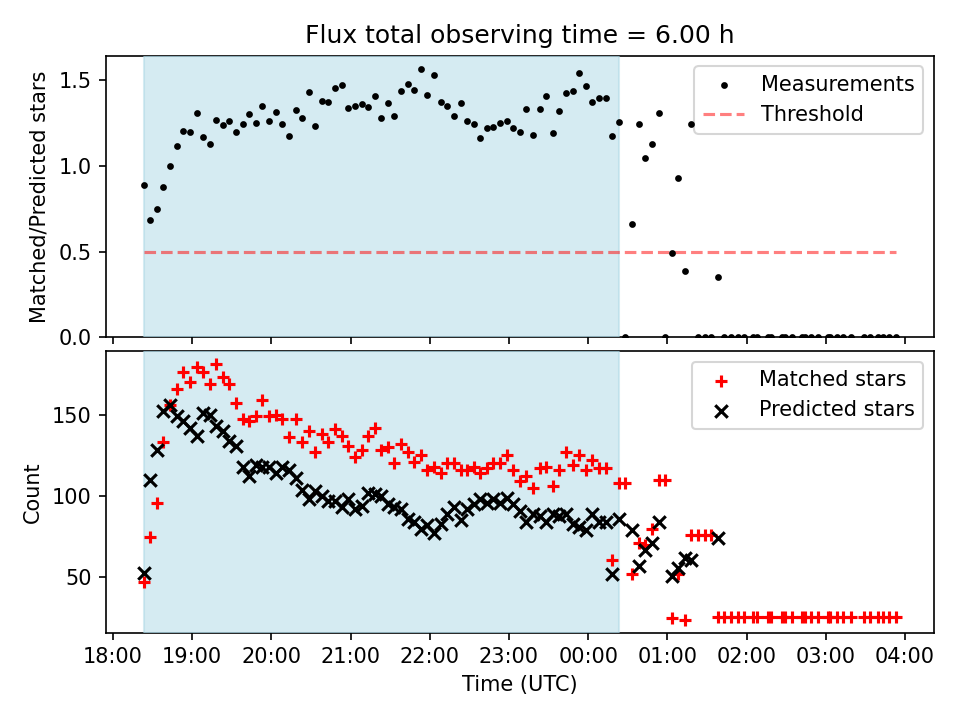 Flux total observing time = 6.00 h

Matched/Predicted stars

1.5
1.0
0.5
0.0

Measurements
Threshold

Count

150
100
50

Matched stars
Predicted stars

18:00 19:00 20:00 21:00 22:00 23:00 00:00 01:00 02:00 03:00 04:00

Time (UTC)